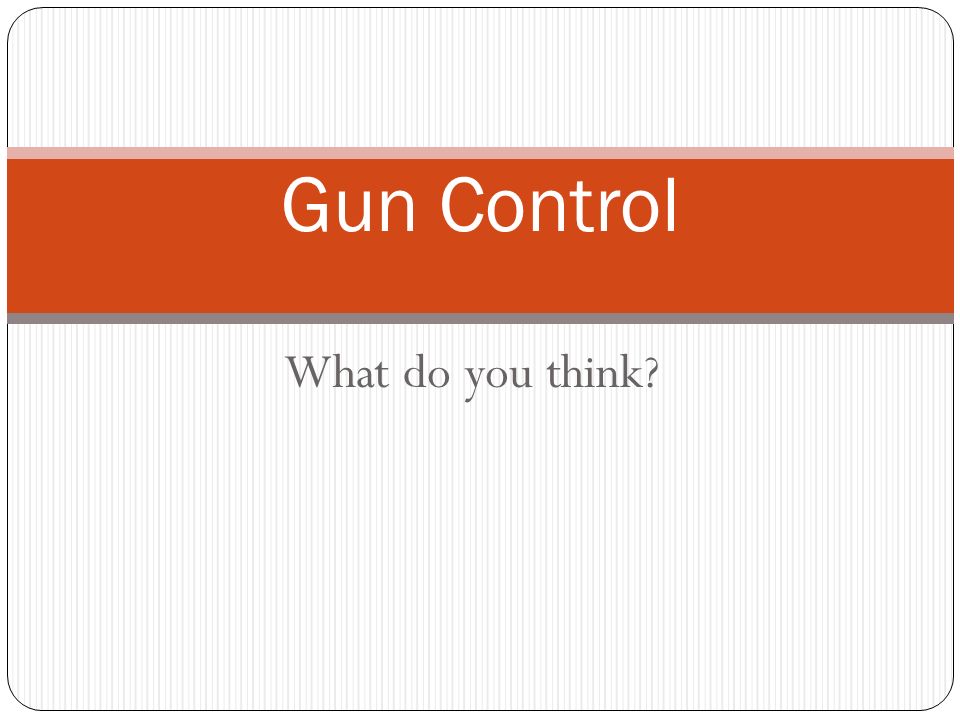 Gun Control

What do you think?